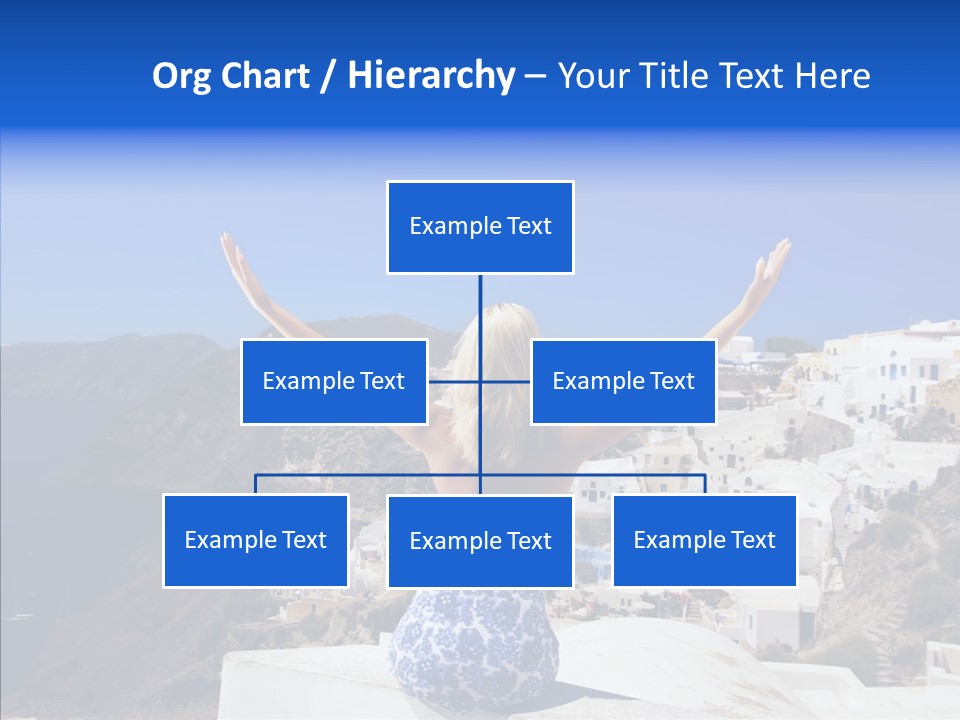 Org Chart / Hierarchy – Your Title Text Here

Example Text

Example Text

Example Text

Example Text

Example Text

Example Text